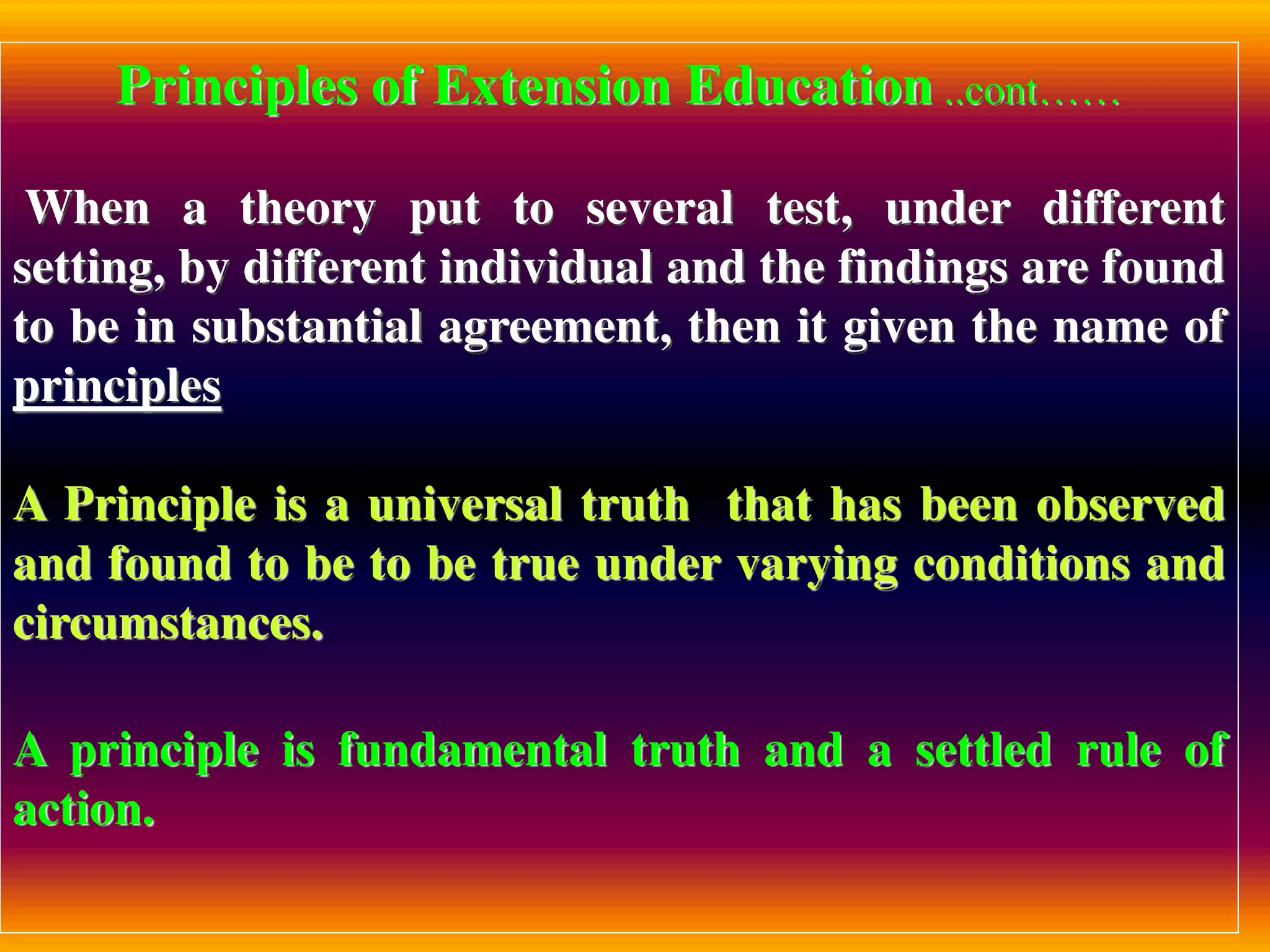 Principles of Extension Education ..cont……

When a theory put to several test, under different setting, by different individual and the findings are found to be in substantial agreement, then it given the name of principles

A Principle is a universal truth that has been observed and found to be to be true under varying conditions and circumstances.

A principle is fundamental truth and a settled rule of action.